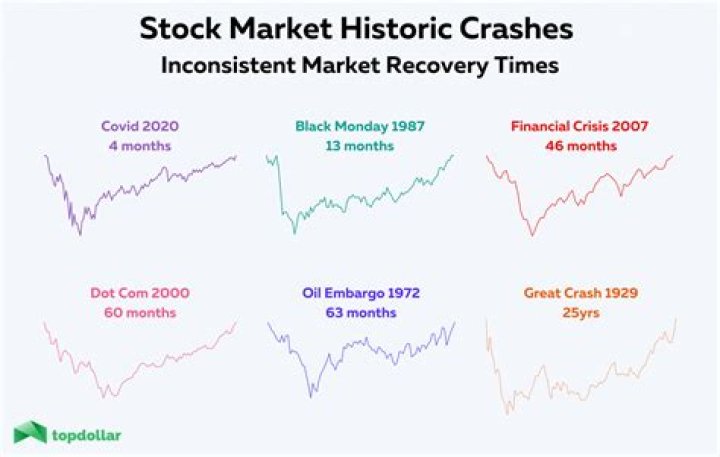 Stock Market Historic Crashes
Inconsistent Market Recovery Times

Covid 2020
4 months

Black Monday 1987
13 months

Financial Crisis 2007
46 months

Dot Com 2000
60 months

Oil Embargo 1972
63 months

Great Crash 1929
25yrs

topdollar